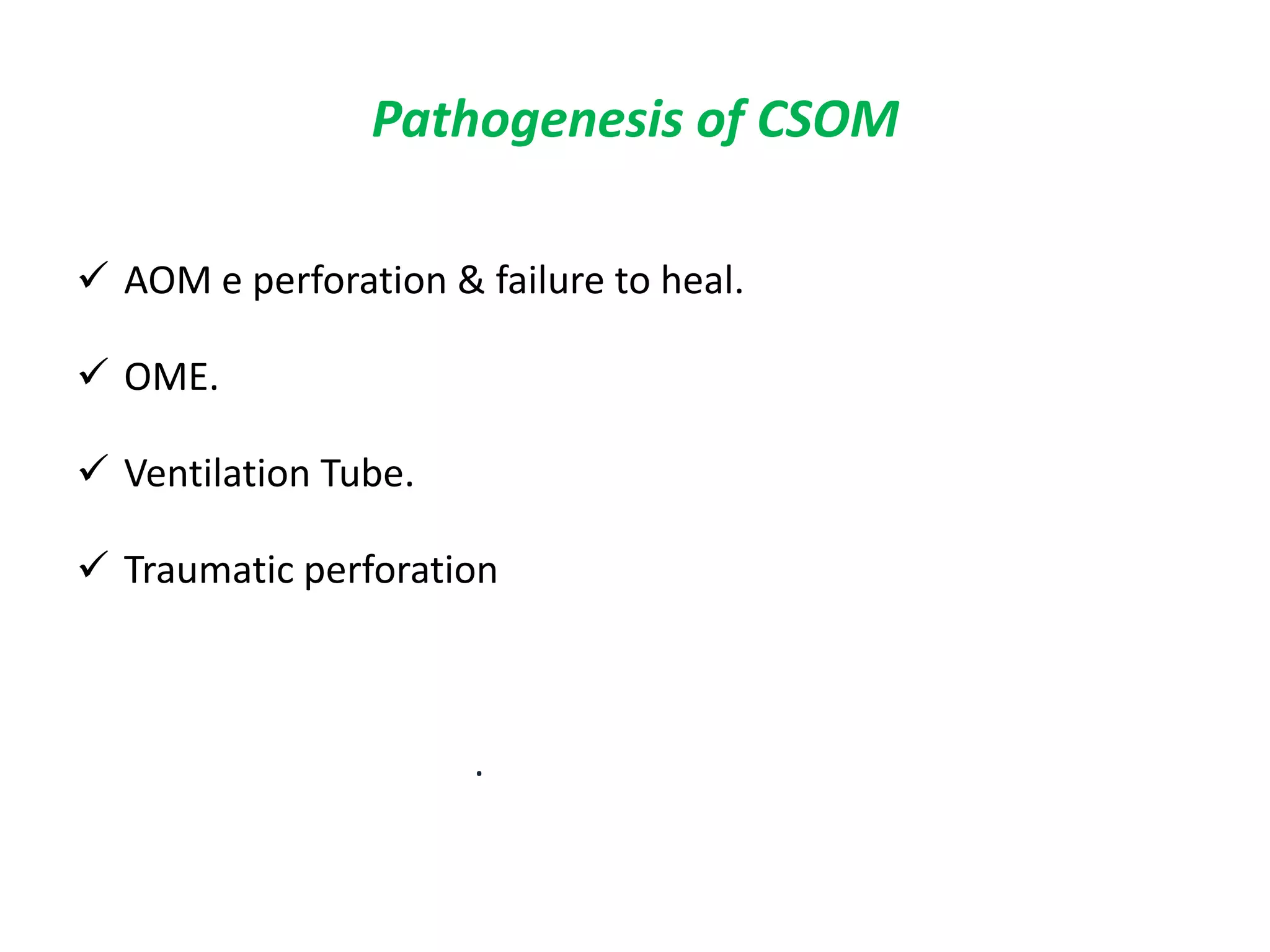 Pathogenesis of CSOM

✓ AOM e perforation & failure to heal.

✓ OME.

✓ Ventilation Tube.

✓ Traumatic perforation

.